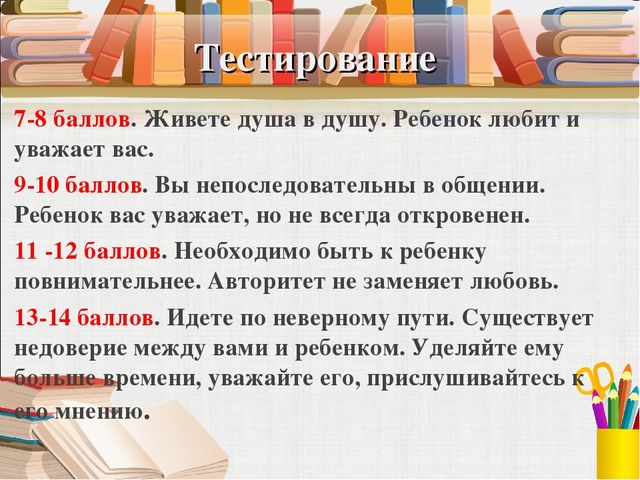 Тестирование

7-8 баллов. Живете душа в душу. Ребенок любит и уважает вас.

9-10 баллов. Вы непоследовательны в общении. Ребенок вас уважает, но не всегда откровенен.

11 -12 баллов. Необходимо быть к ребенку повнимательнее. Авторитет не заменяет любовь.

13-14 баллов. Идете по неверному пути. Существует недоверие между вами и ребенком. Уделяйте ему больше времени, уважайте его, прислушивайтесь к его мнению.